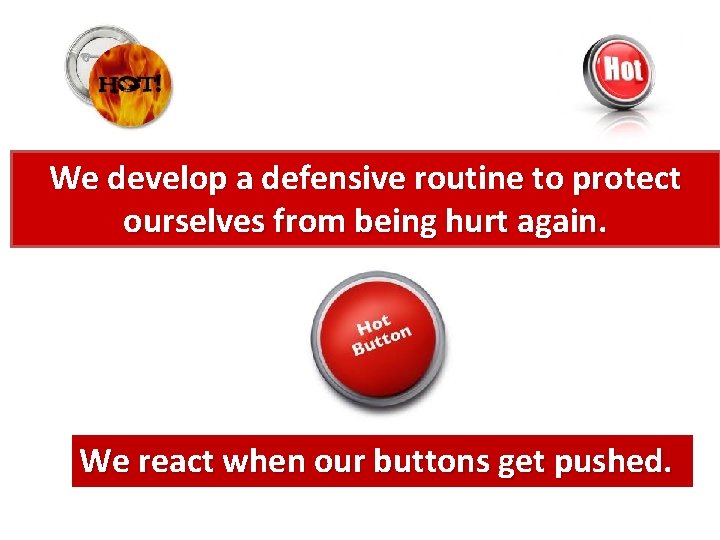 HOT!

Hot

We develop a defensive routine to protect ourselves from being hurt again.

Hot Button

We react when our buttons get pushed.